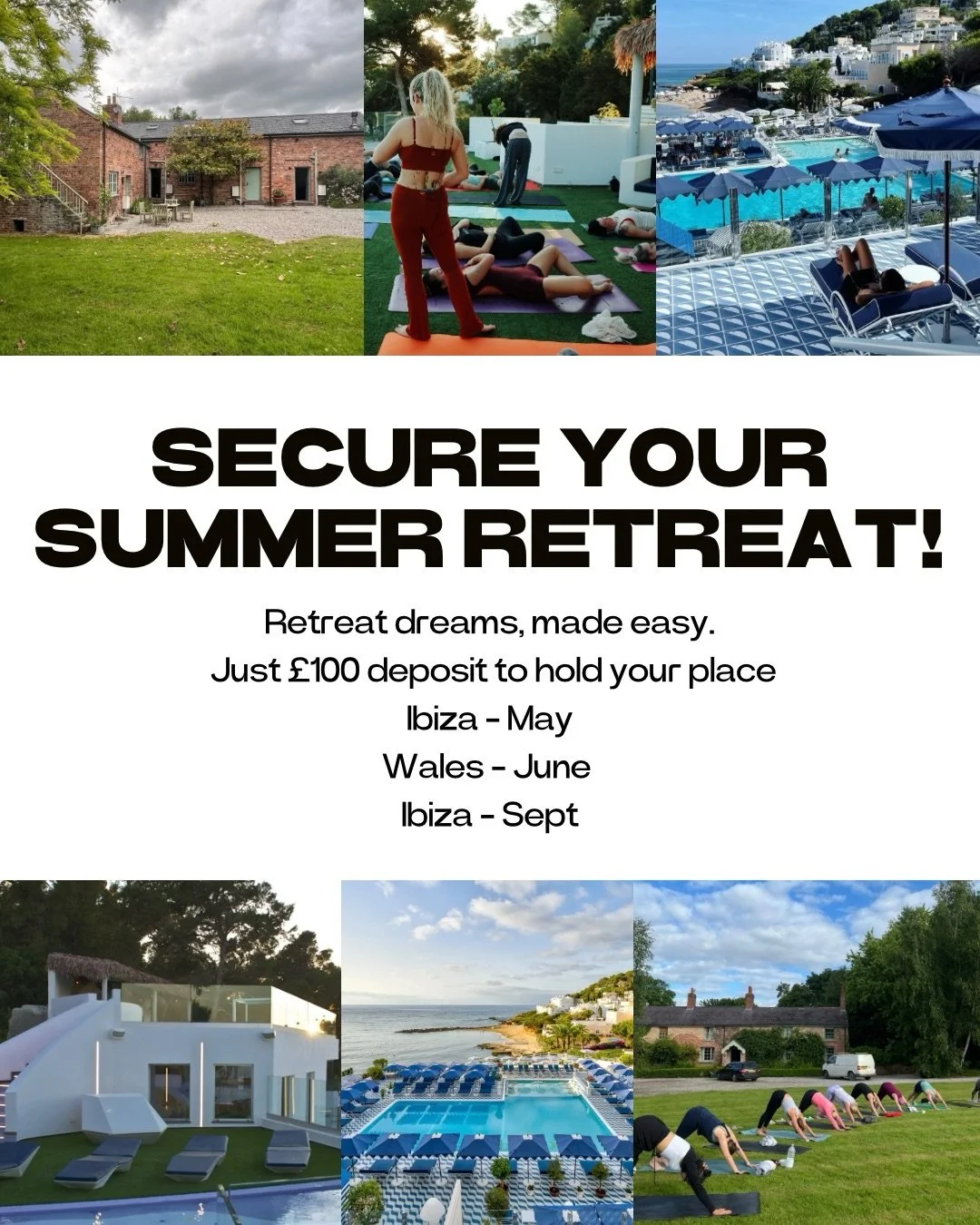 SECURE YOUR SUMMER RETREAT!

Retreat dreams, made easy.
Just £100 deposit to hold your place
Ibiza - May
Wales - June
Ibiza - Sept